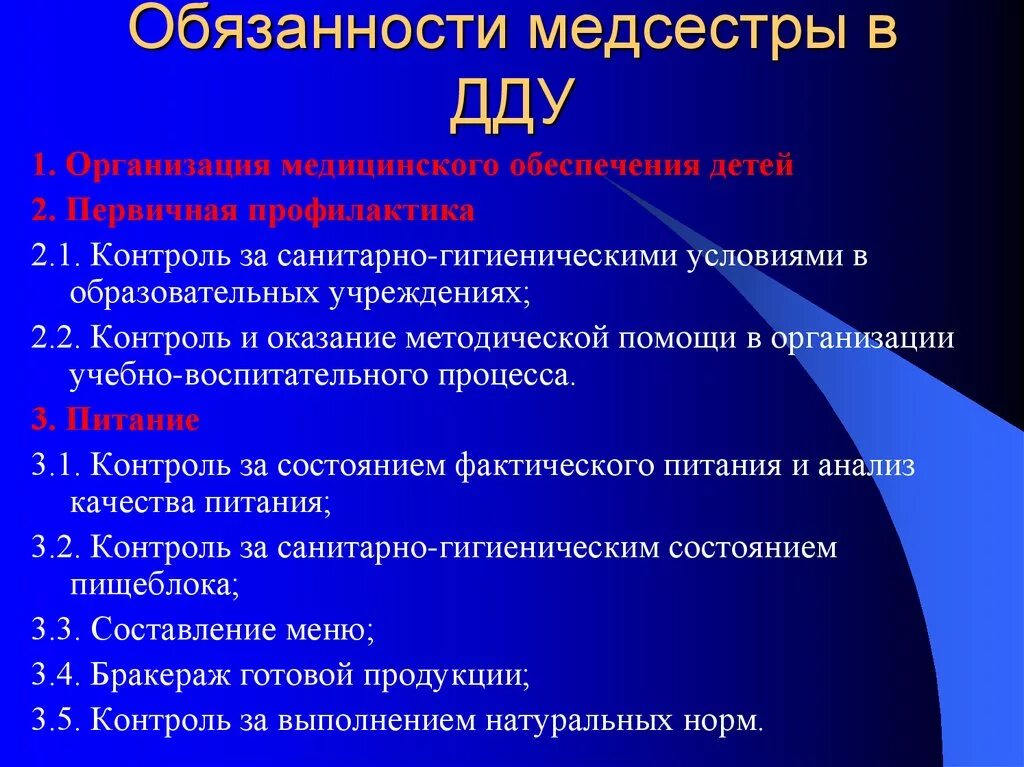 Обязанности медсестры в ДДУ

1. Организация медицинского обеспечения детей

2. Первичная профилактика

2.1. Контроль за санитарно-гигиеническими условиями в образовательных учреждениях;

2.2. Контроль и оказание методической помощи в организации учебно-воспитательного процесса.

3. Питание

3.1. Контроль за состоянием фактического питания и анализ качества питания;

3.2. Контроль за санитарно-гигиеническим состоянием пищеблока;

3.3. Составление меню;

3.4. Бракераж готовой продукции;

3.5. Контроль за выполнением натуральных норм.